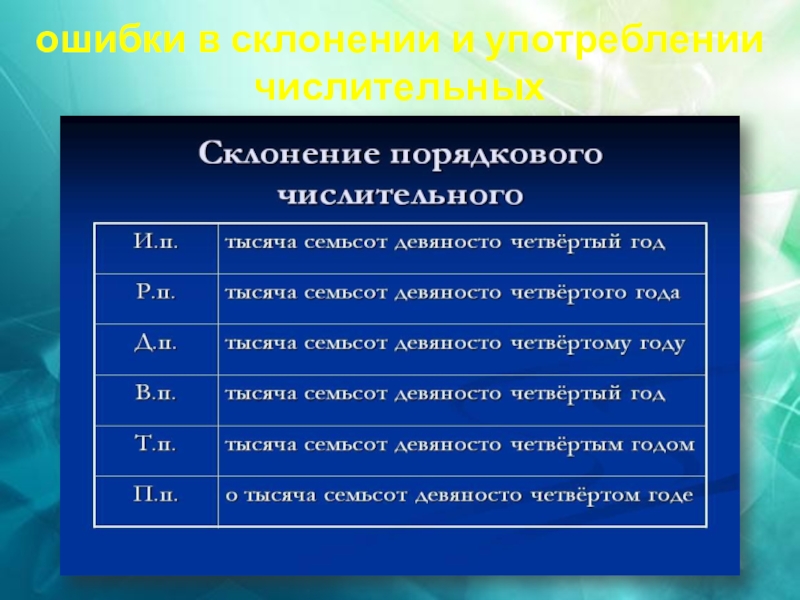 ошибки в склонении и употреблении числительных

Склонение порядкового числительного

| И.п. | тысяча семьсот девяносто четвёртый год |
|---|---|
| Р.п. | тысяча семьсот девяносто четвёртого года |
| Д.п. | тысяча семьсот девяносто четвёртому году |
| В.п. | тысяча семьсот девяносто четвёртый год |
| Т.п. | тысяча семьсот девяносто четвёртым годом |
| П.п. | о тысяча семьсот девяносто четвёртом годе |